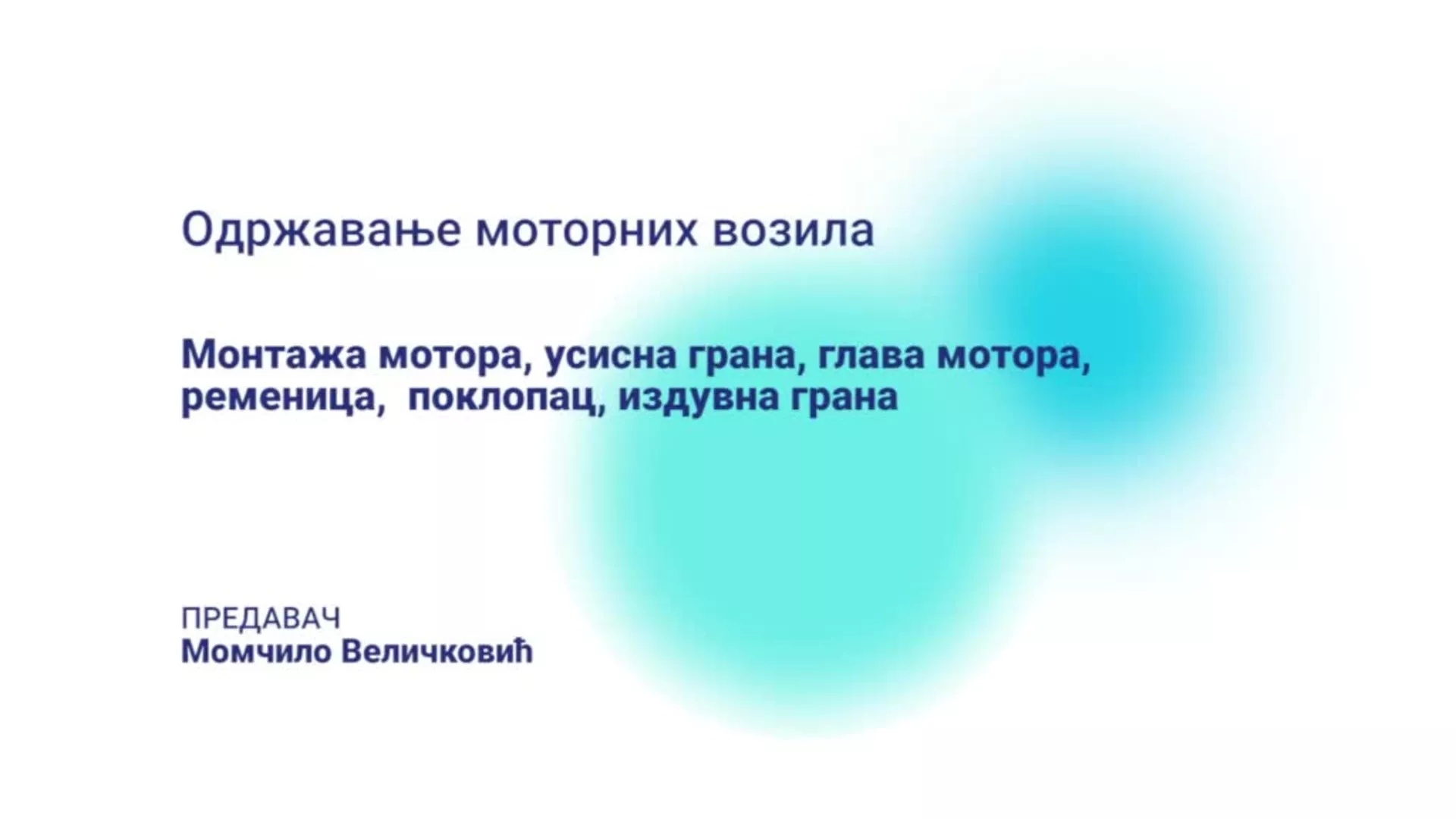 Одржавање моторних возила

Монтажа мотора, усисна грана, глава мотора, ременица, поклопац, издувна грана

ПРЕДАВАЧ
Момчило Величковић